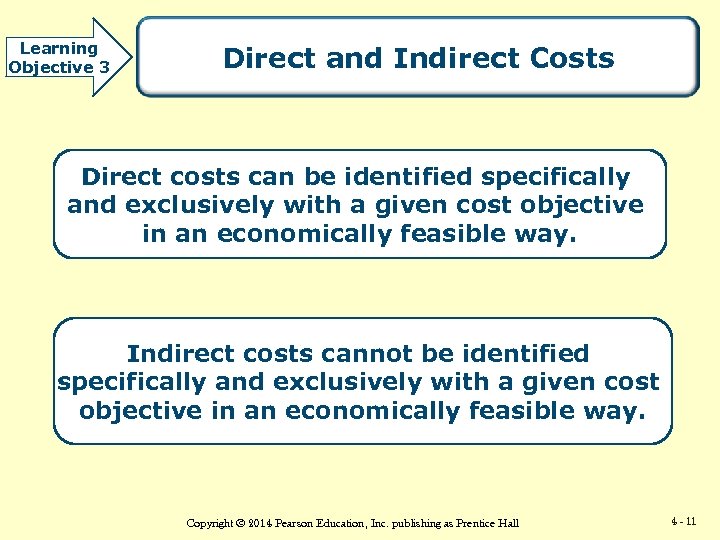 Learning Objective 3

Direct and Indirect Costs

Direct costs can be identified specifically and exclusively with a given cost objective in an economically feasible way.

Indirect costs cannot be identified specifically and exclusively with a given cost objective in an economically feasible way.

Copyright © 2014 Pearson Education, Inc. publishing as Prentice Hall

4 - 11